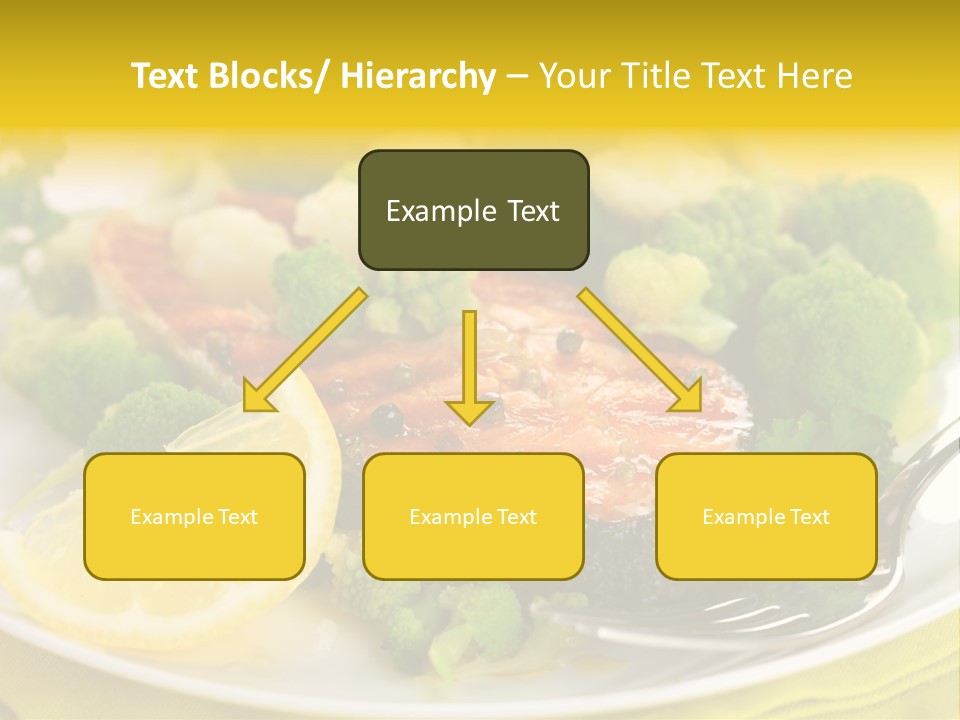 Text Blocks/ Hierarchy – Your Title Text Here

Example Text

Example Text

Example Text

Example Text